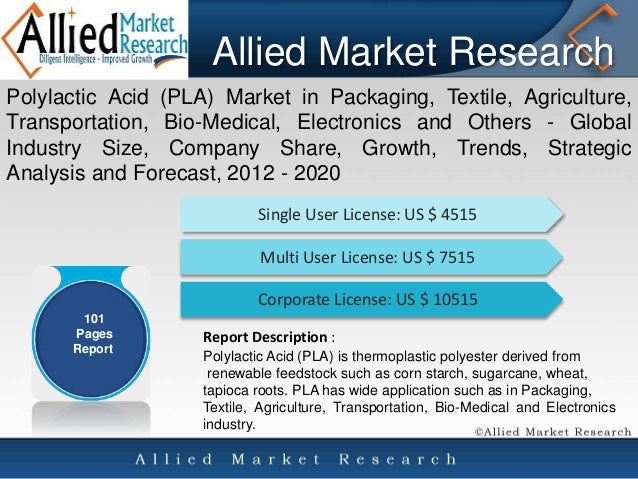 Allied Market Research
Diligent Intelligence - Improved Growth

Allied Market Research

Polylactic Acid (PLA) Market in Packaging, Textile, Agriculture, Transportation, Bio-Medical, Electronics and Others - Global Industry Size, Company Share, Growth, Trends, Strategic Analysis and Forecast, 2012 - 2020

Single User License: US $ 4515

Multi User License: US $ 7515

Corporate License: US $ 10515

101 Pages Report

Report Description :
Polylactic Acid (PLA) is thermoplastic polyester derived from renewable feedstock such as corn starch, sugarcane, wheat, tapioca roots. PLA has wide application such as in Packaging, Textile, Agriculture, Transportation, Bio-Medical and Electronics industry.

©Allied Market Research

Allied Market Research